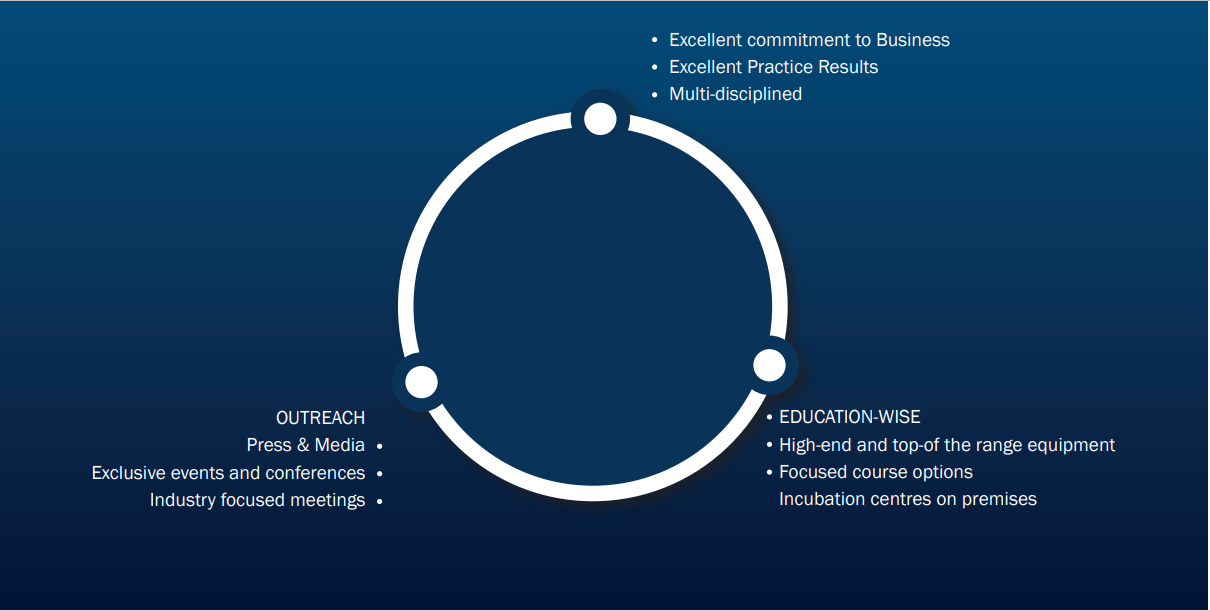 • Excellent commitment to Business
• Excellent Practice Results
• Multi-disciplined

OUTREACH
Press & Media •
Exclusive events and conferences •
Industry focused meetings •

• EDUCATION-WISE
• High-end and top-of the range equipment
• Focused course options
Incubation centres on premises